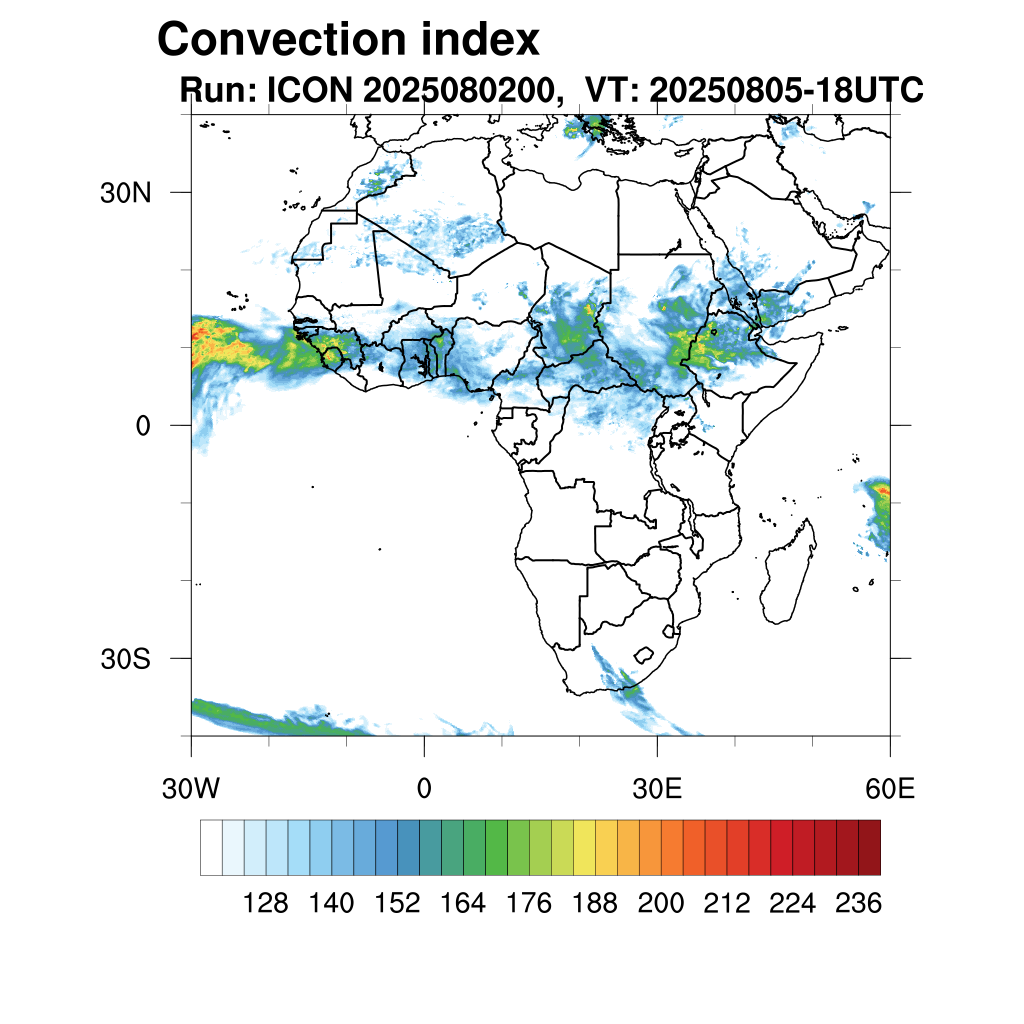 Convection index
Run: ICON 2025080200, VT: 20250805-18UTC

30N
0
30S

30W
0
30E
60E

128 140 152 164 176 188 200 212 224 236